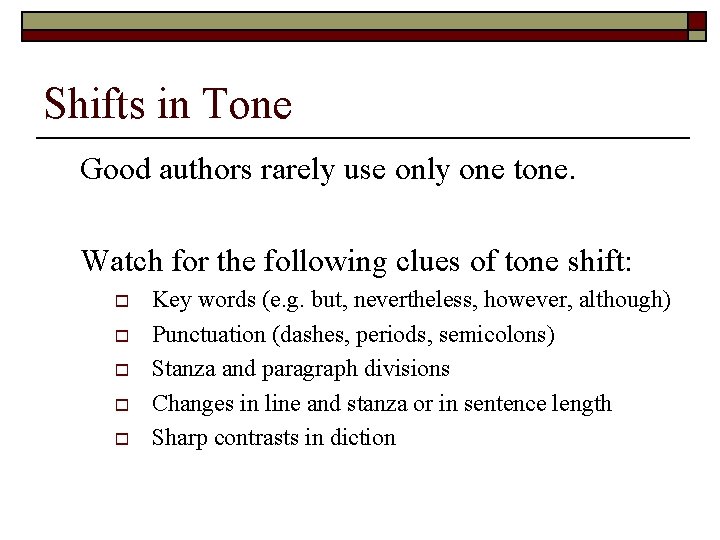 Shifts in Tone

Good authors rarely use only one tone.

Watch for the following clues of tone shift:

- Key words (e.g. but, nevertheless, however, although)
- Punctuation (dashes, periods, semicolons)
- Stanza and paragraph divisions
- Changes in line and stanza or in sentence length
- Sharp contrasts in diction